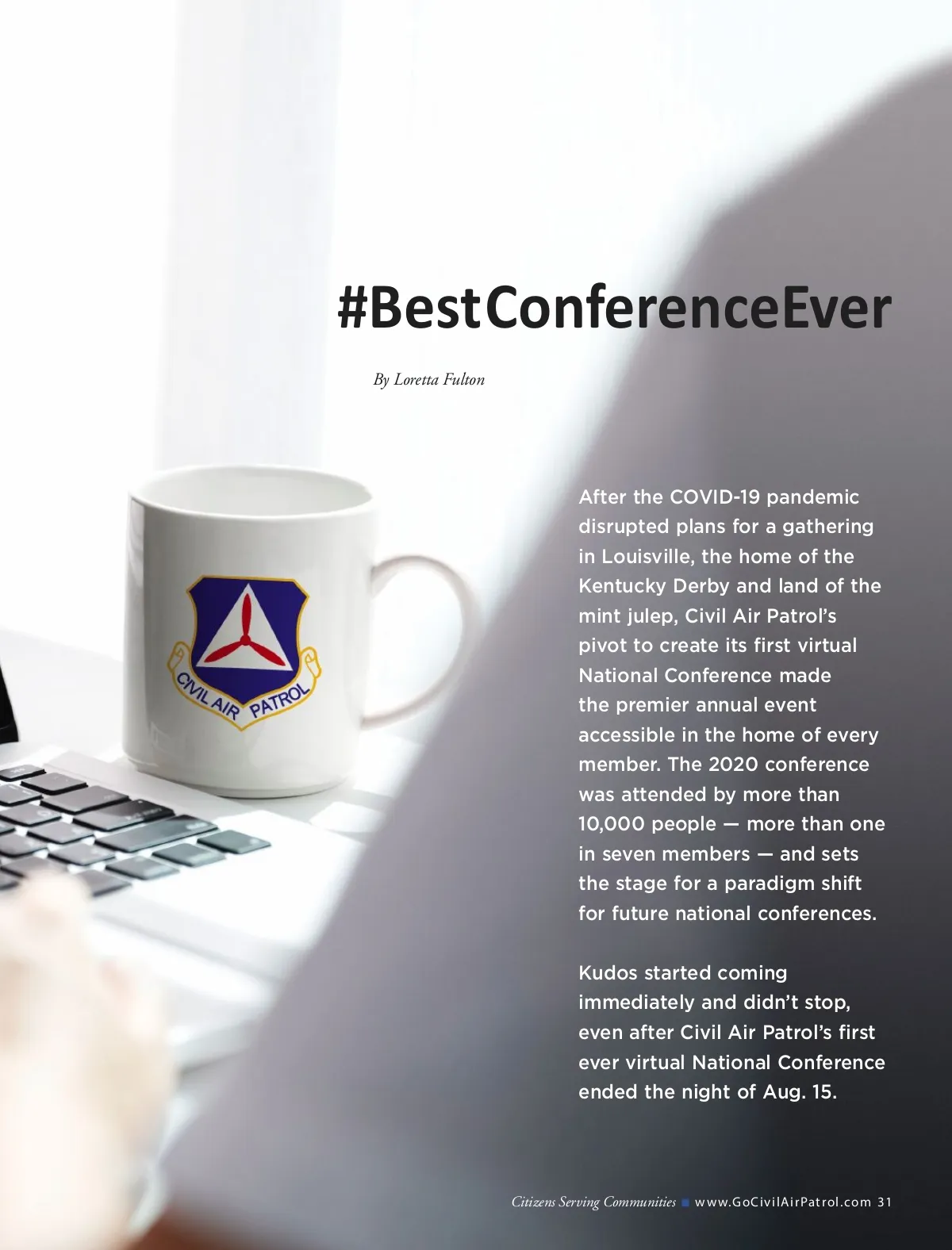 #BestConferenceEver

By Loretta Fulton

CIVIL AIR PATROL

After the COVID-19 pandemic disrupted plans for a gathering in Louisville, the home of the Kentucky Derby and land of the mint julep, Civil Air Patrol's pivot to create its first virtual National Conference made the premier annual event accessible in the home of every member. The 2020 conference was attended by more than 10,000 people — more than one in seven members — and sets the stage for a paradigm shift for future national conferences.

Kudos started coming immediately and didn't stop, even after Civil Air Patrol's first ever virtual National Conference ended the night of Aug. 15.

Citizens Serving Communities ■ www.GoCivilAirPatrol.com 31